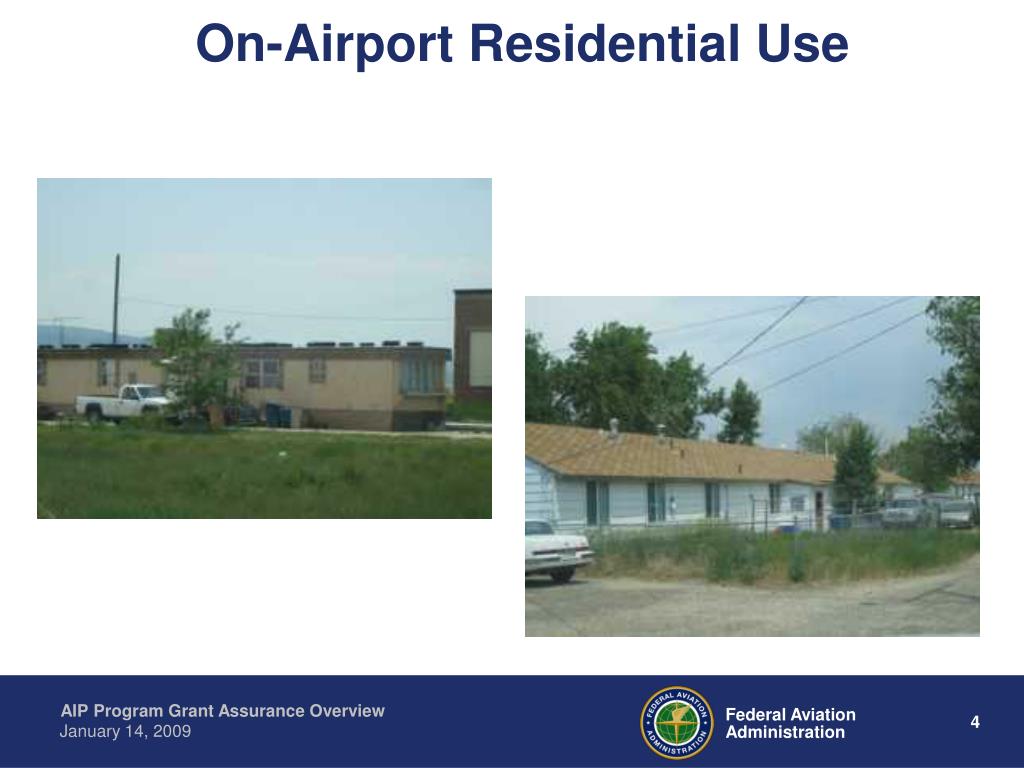 On-Airport Residential Use

AIP Program Grant Assurance Overview
January 14, 2009

FEDERAL AVIATION ADMINISTRATION

Federal Aviation Administration

4